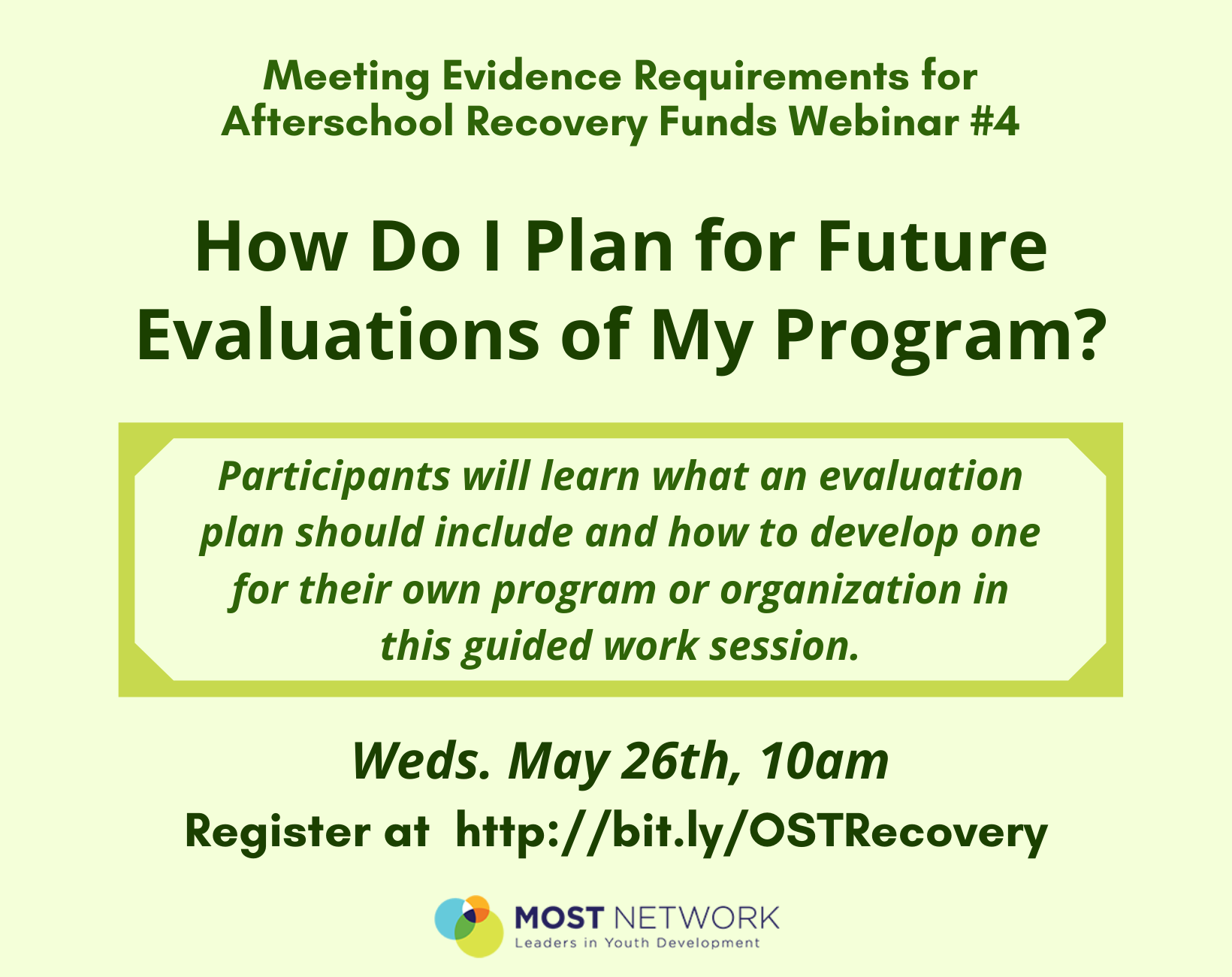 Meeting Evidence Requirements for Afterschool Recovery Funds Webinar #4

How Do I Plan for Future Evaluations of My Program?

Participants will learn what an evaluation plan should include and how to develop one for their own program or organization in this guided work session.

Weds. May 26th, 10am

Register at http://bit.ly/OSTRecovery

MOST NETWORK
Leaders in Youth Development